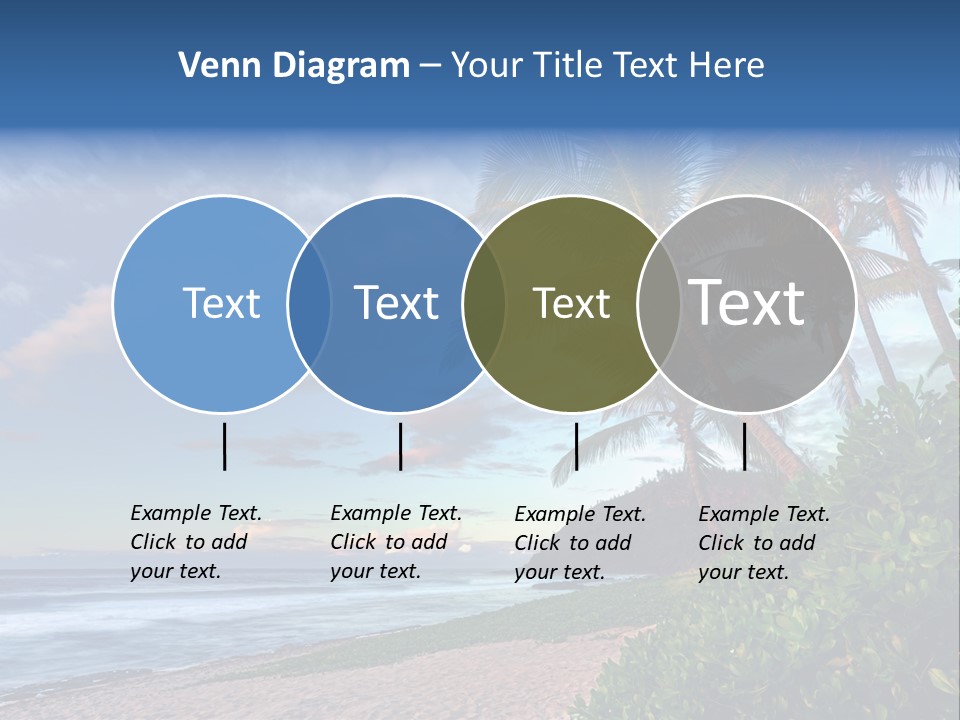 Venn Diagram – Your Title Text Here

Text

Text

Text

Text

Example Text. Click to add your text.

Example Text. Click to add your text.

Example Text. Click to add your text.

Example Text. Click to add your text.